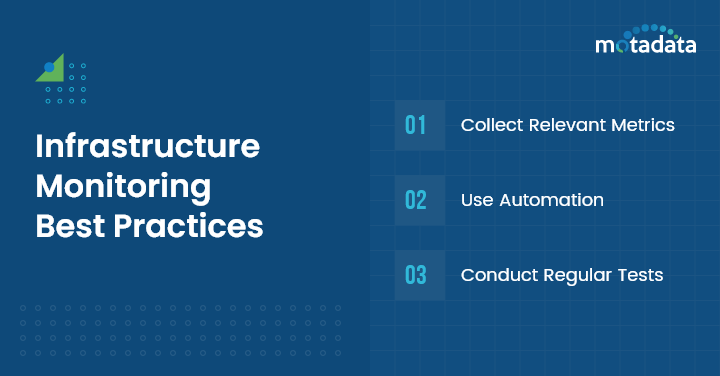 motadata

Infrastructure Monitoring Best Practices

01 Collect Relevant Metrics

02 Use Automation

03 Conduct Regular Tests